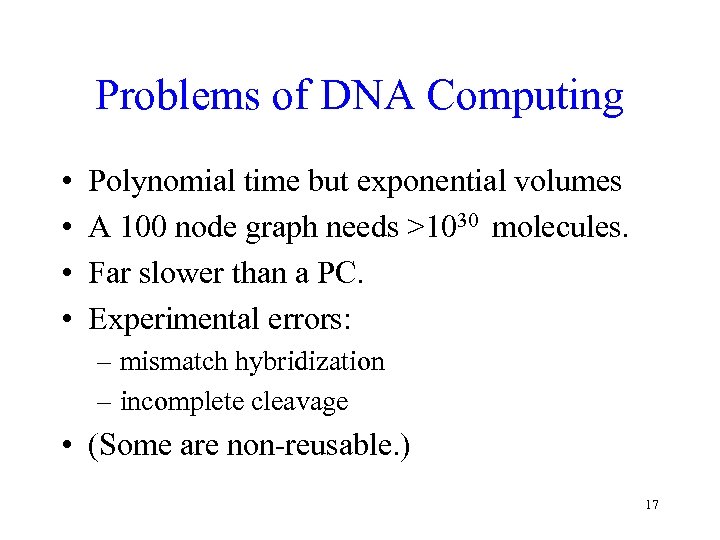 Problems of DNA Computing

• Polynomial time but exponential volumes
• A 100 node graph needs $>10^{30}$ molecules.
• Far slower than a PC.
• Experimental errors:
– mismatch hybridization
– incomplete cleavage
• (Some are non-reusable.)

17